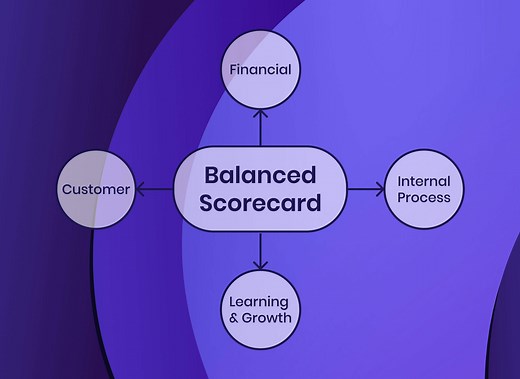 Financial

Customer

Balanced Scorecard

Internal Process

Learning & Growth